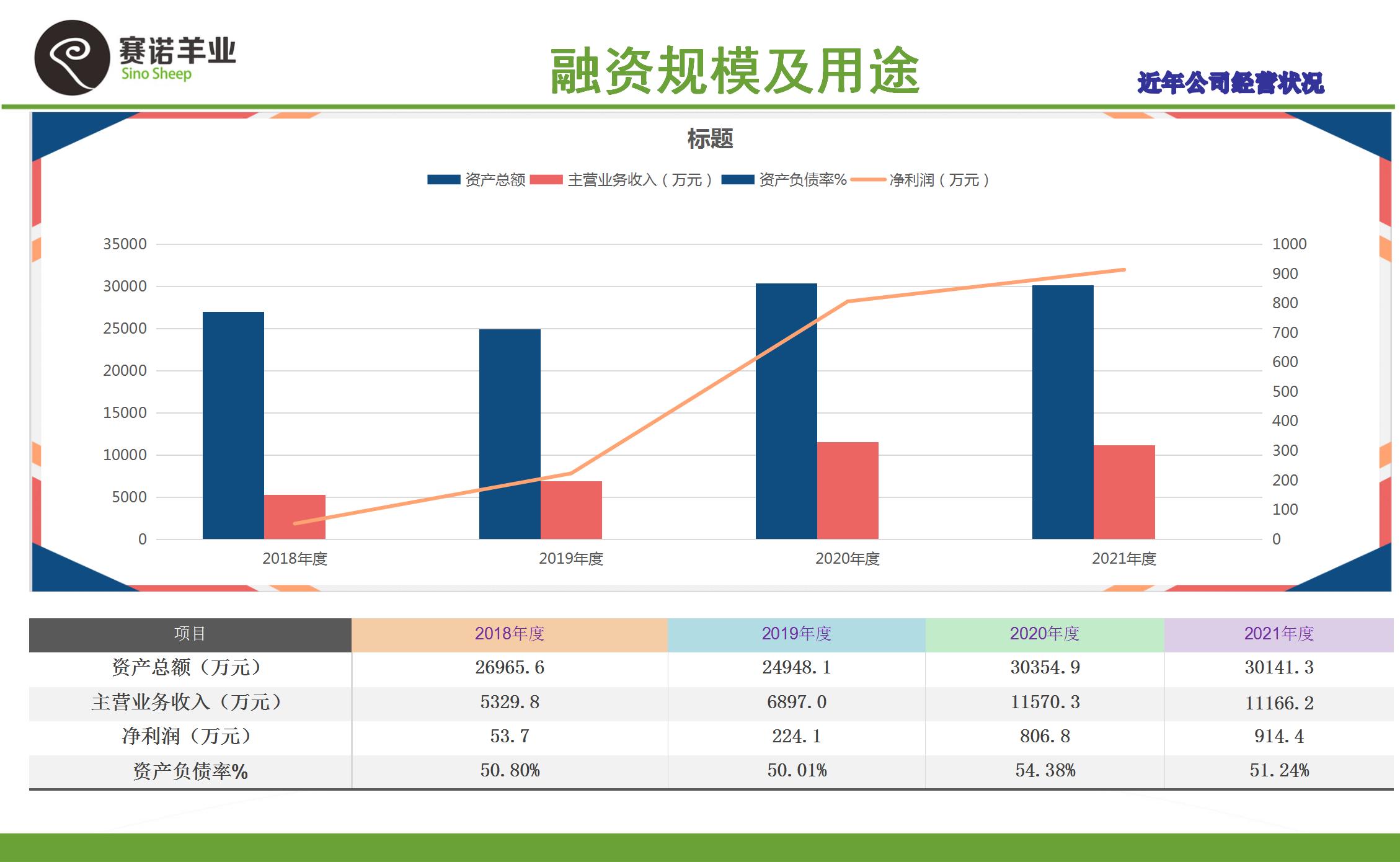 赛诺羊业
Sino Sheep

融资规模及用途

近年公司经营状况

标题

资产总额 主营业务收入（万元） 资产负债率% 净利润（万元）

35000
30000
25000
20000
15000
10000
5000
0

1000
900
800
700
600
500
400
300
200
100
0

2018年度 2019年度 2020年度 2021年度

| 项目 | 2018年度 | 2019年度 | 2020年度 | 2021年度 |
|---|---|---|---|---|
| 资产总额（万元） | 26965.6 | 24948.1 | 30354.9 | 30141.3 |
| 主营业务收入（万元） | 5329.8 | 6897.0 | 11570.3 | 11166.2 |
| 净利润（万元） | 53.7 | 224.1 | 806.8 | 914.4 |
| 资产负债率% | 50.80% | 50.01% | 54.38% | 51.24% |